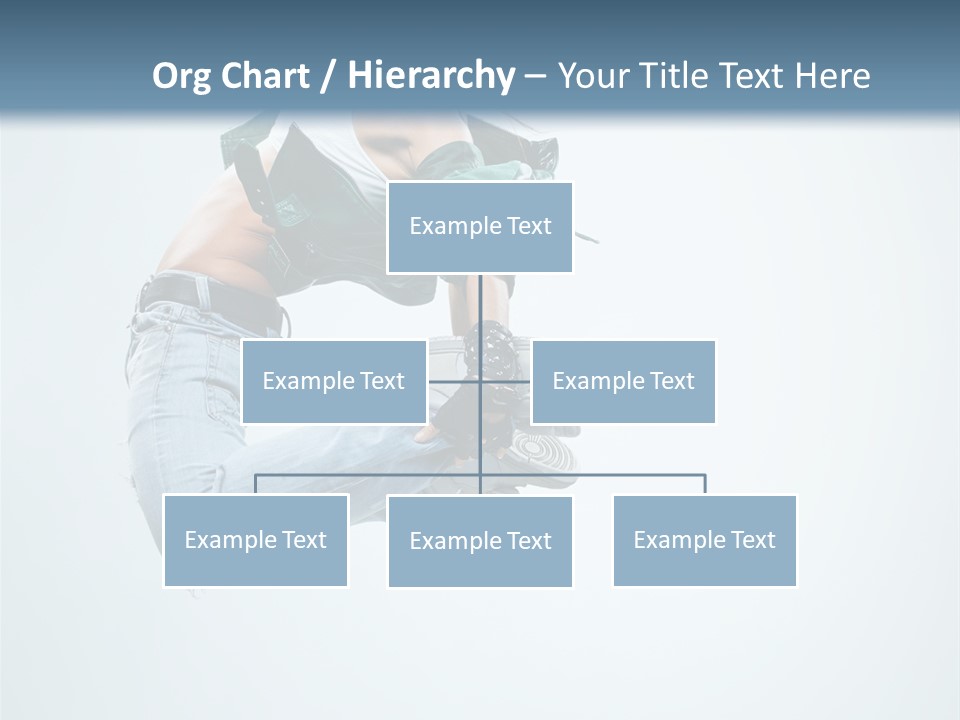 Org Chart / Hierarchy – Your Title Text Here

Example Text

Example Text

Example Text

Example Text

Example Text

Example Text